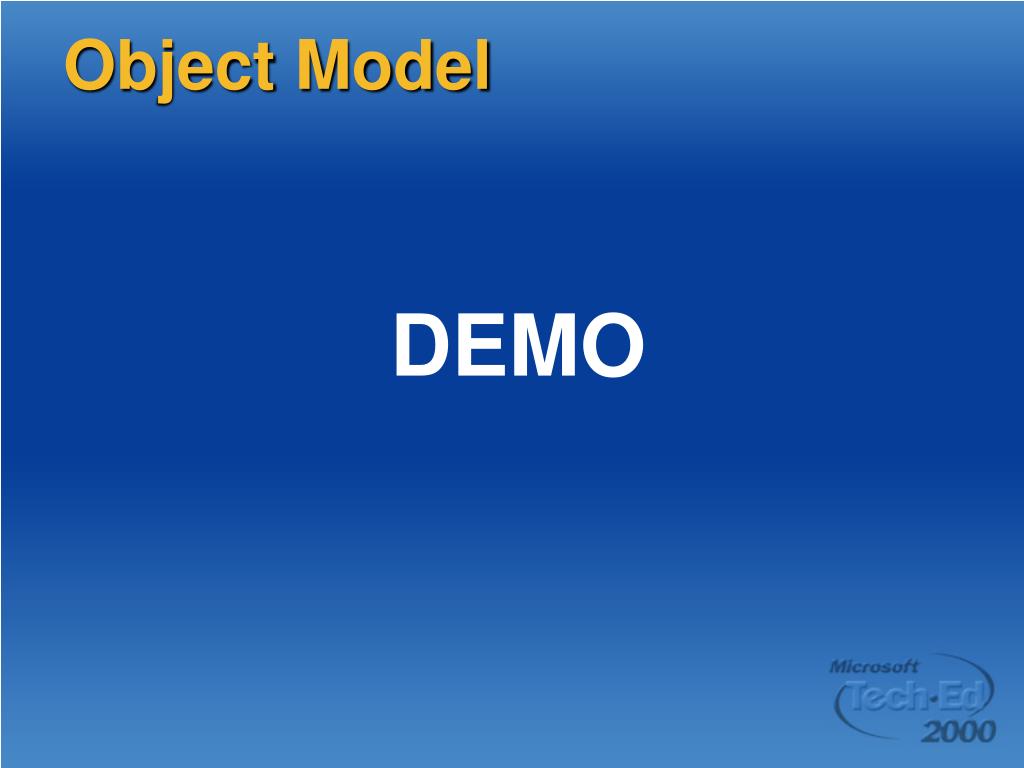 Object Model

DEMO

Microsoft Tech·Ed 2000